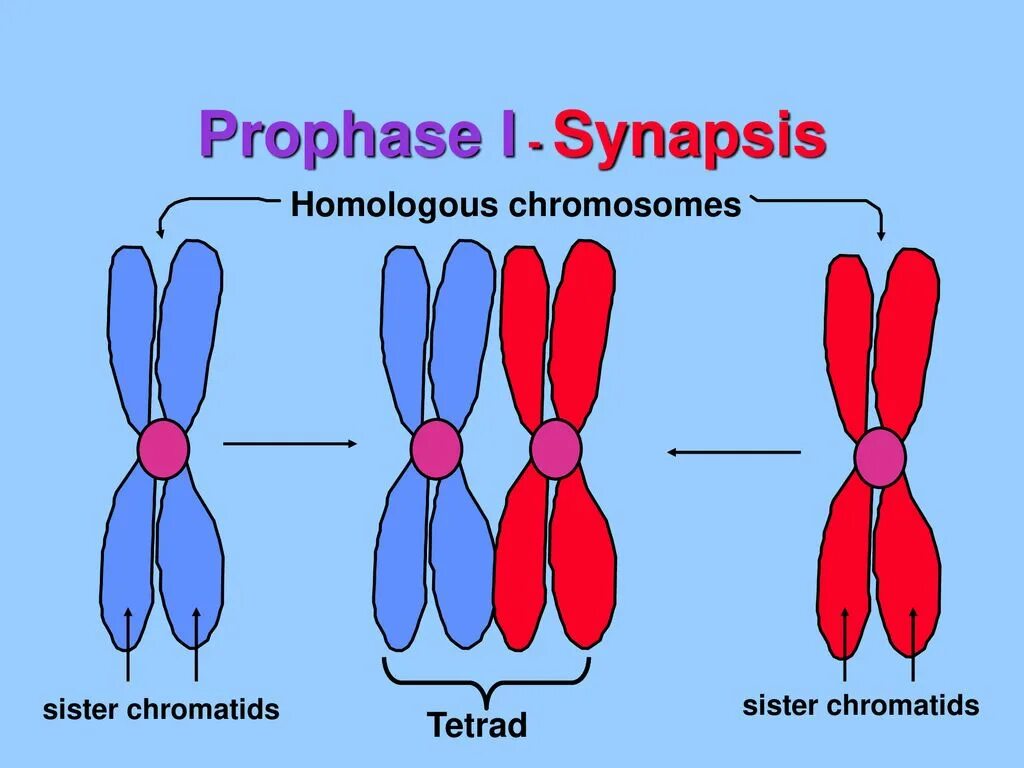 Prophase I - Synapsis

Homologous chromosomes

sister chromatids

Tetrad

sister chromatids